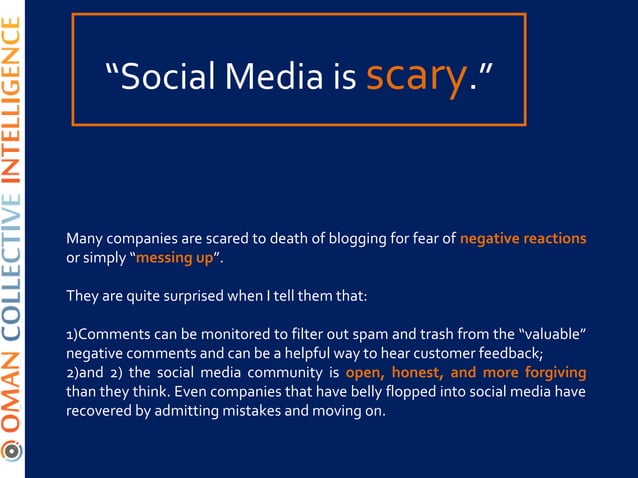 OMAN COLLECTIVE INTELLIGENCE

"Social Media is scary."

Many companies are scared to death of blogging for fear of negative reactions or simply "messing up".

They are quite surprised when I tell them that:

1)Comments can be monitored to filter out spam and trash from the "valuable" negative comments and can be a helpful way to hear customer feedback;
2)and 2) the social media community is open, honest, and more forgiving than they think. Even companies that have belly flopped into social media have recovered by admitting mistakes and moving on.